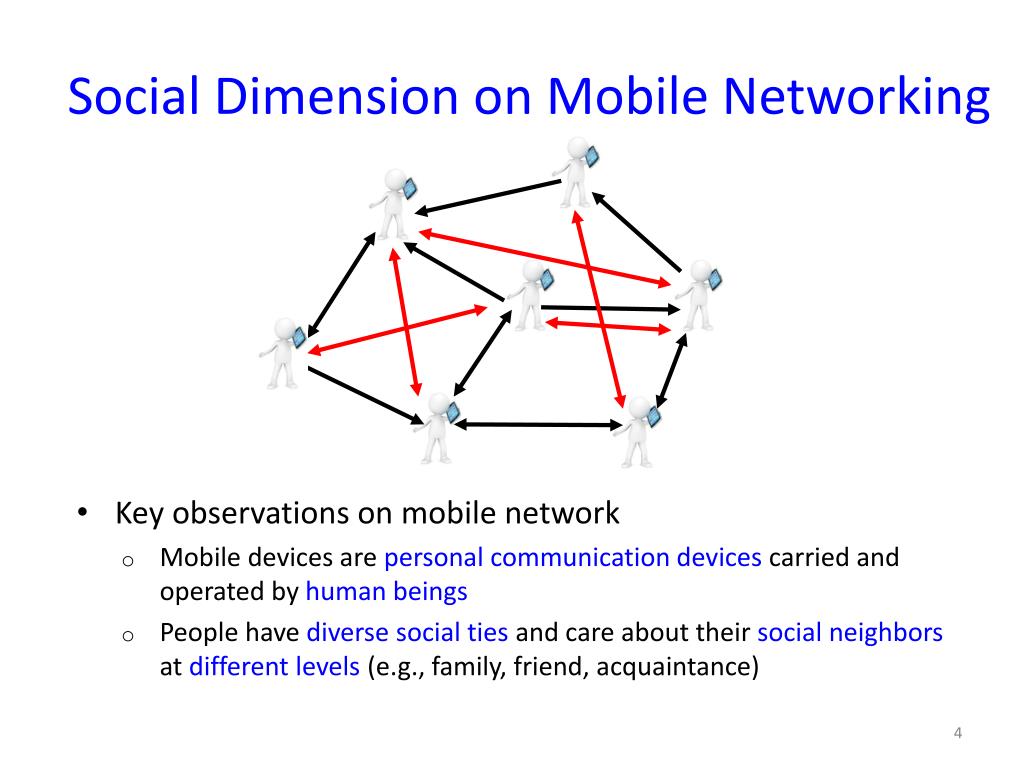 Social Dimension on Mobile Networking

• Key observations on mobile network
  o Mobile devices are personal communication devices carried and operated by human beings
  o People have diverse social ties and care about their social neighbors at different levels (e.g., family, friend, acquaintance)

4